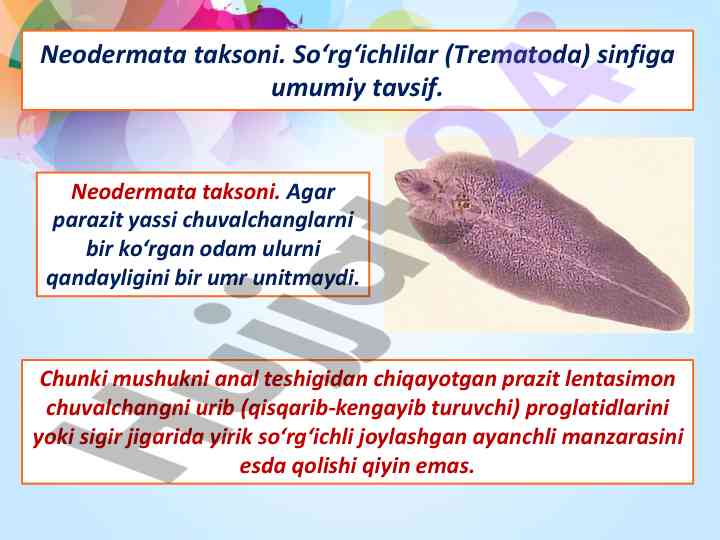 Neodermata taksoni. So‘rg‘ichlilar (Trematoda) sinfiga umumiy tavsif.

Neodermata taksoni. Agar parazit yassi chuvalchanglarni bir ko‘rgan odam ulurni qandayligini bir umr unitmaydi.

Chunki mushukni anal teshigidan chiqayotgan prazit lentasimon chuvalchangni urib (qisqarib-kengayib turuvchi) proglatidlarini yoki sigir jigarida yirik so‘rg‘ichli joylashgan ayanchli manzarasini esda qolishi qiyin emas.

Hujjat24